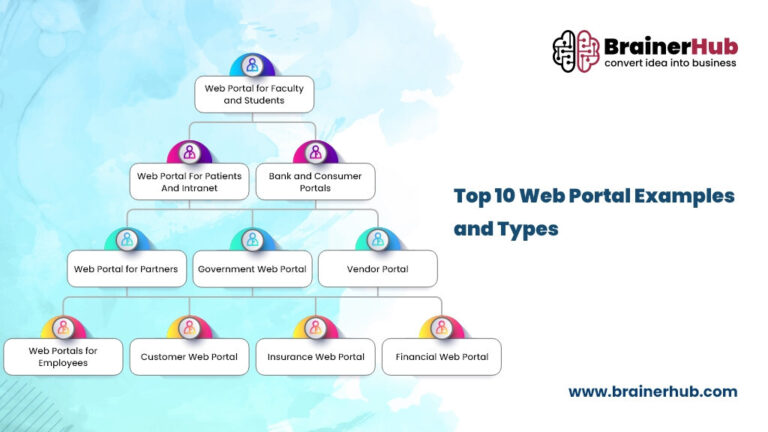 BrainerHub
convert idea into business

Web Portal for Faculty and Students

Web Portal For Patients And Intranet

Bank and Consumer Portals

Web Portal for Partners

Government Web Portal

Vendor Portal

Web Portals for Employees

Customer Web Portal

Insurance Web Portal

Financial Web Portal

Top 10 Web Portal Examples and Types

www.brainerhub.com